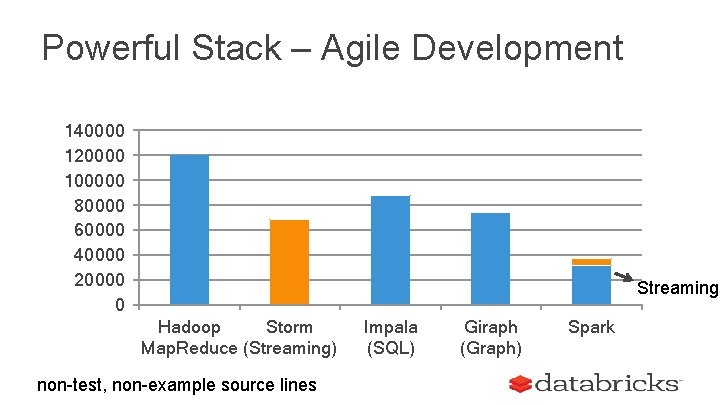 Powerful Stack – Agile Development

140000
120000
100000
80000
60000
40000
20000
0

Hadoop MapReduce
Storm (Streaming)
Impala (SQL)
Giraph (Graph)
Spark

Streaming

non-test, non-example source lines

databricks